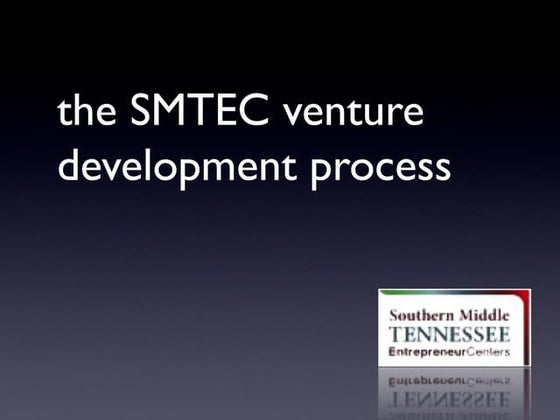 the SMTEC venture development process

Southern Middle
TENNESSEE
EntrepreneurCenters